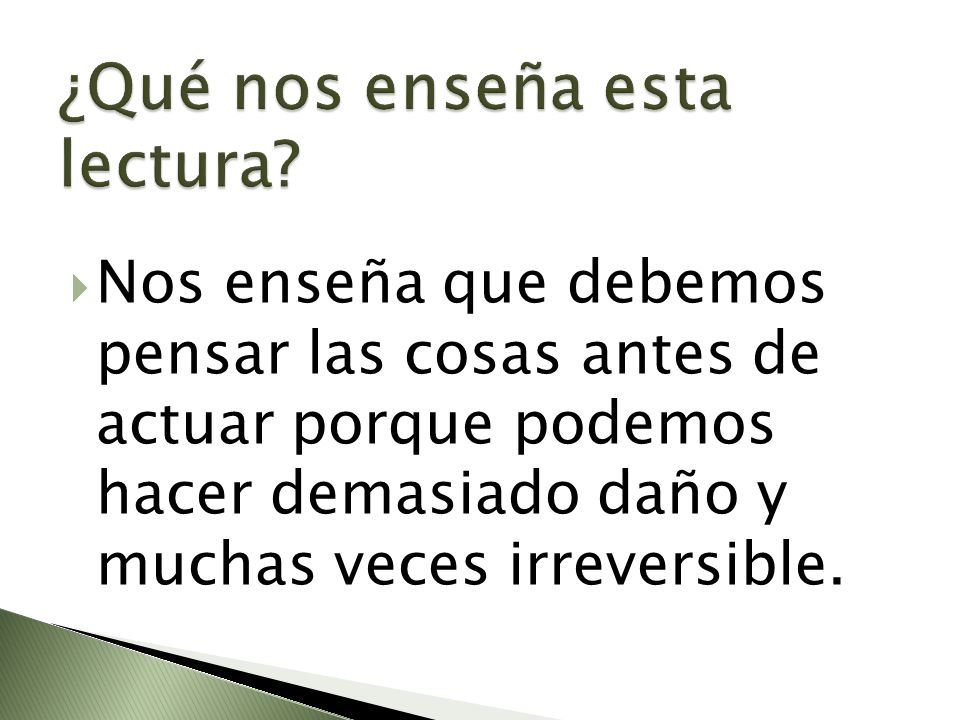 ¿Qué nos enseña esta lectura?

Nos enseña que debemos pensar las cosas antes de actuar porque podemos hacer demasiado daño y muchas veces irreversible.